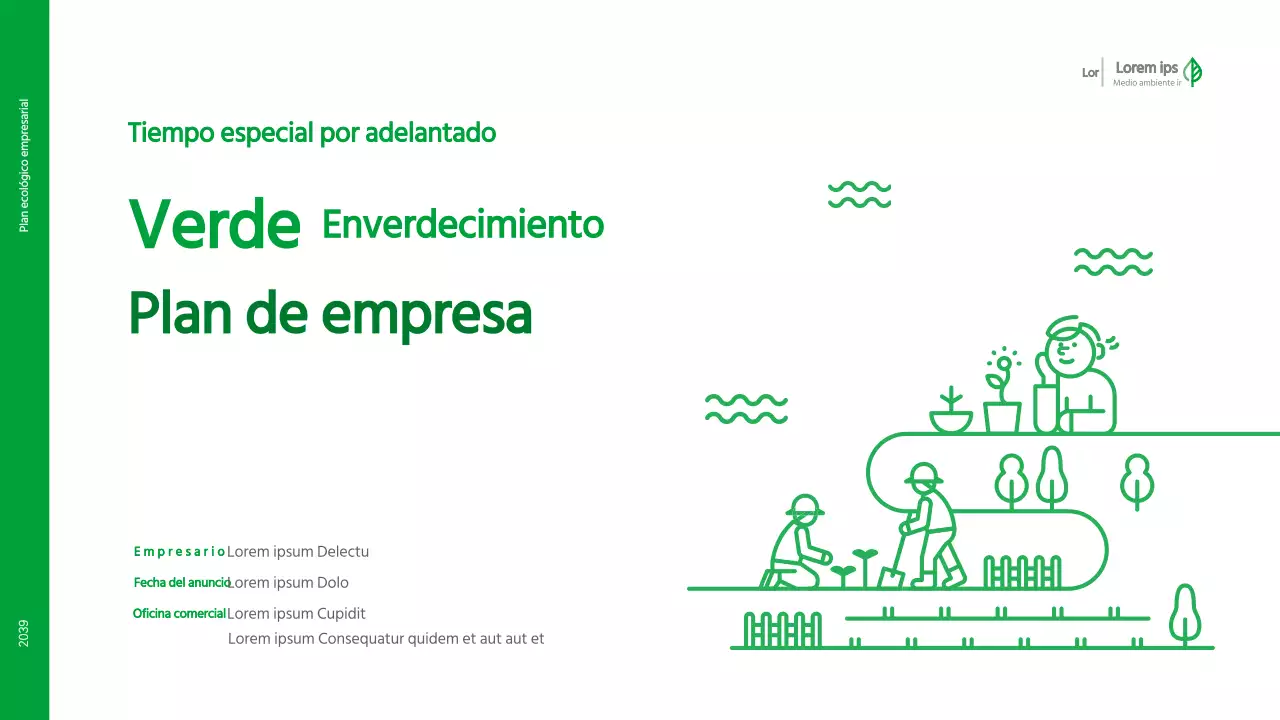 Plan ecológico empresarial

2039

Lor

Lorem ips
Medio ambiente ir

Tiempo especial por adelantado

Verde Enverdecimiento

Plan de empresa

Empresario Lorem ipsum Delectu

Fecha del anuncio Lorem ipsum Dolo

Oficina comercial Lorem ipsum Cupidit

Lorem ipsum Consequatur quidem et aut aut et